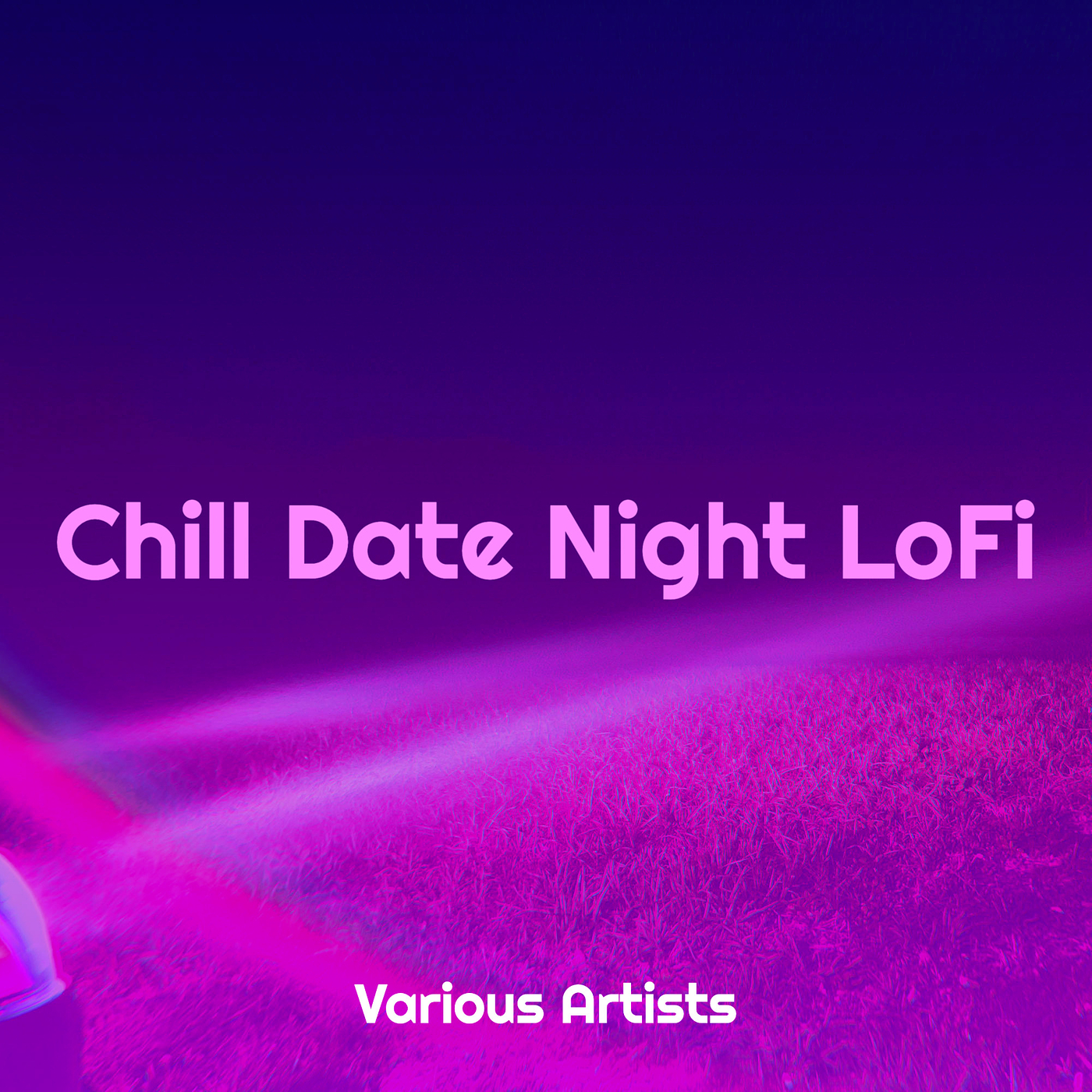 Chill Date Night LoFi

Various Artists